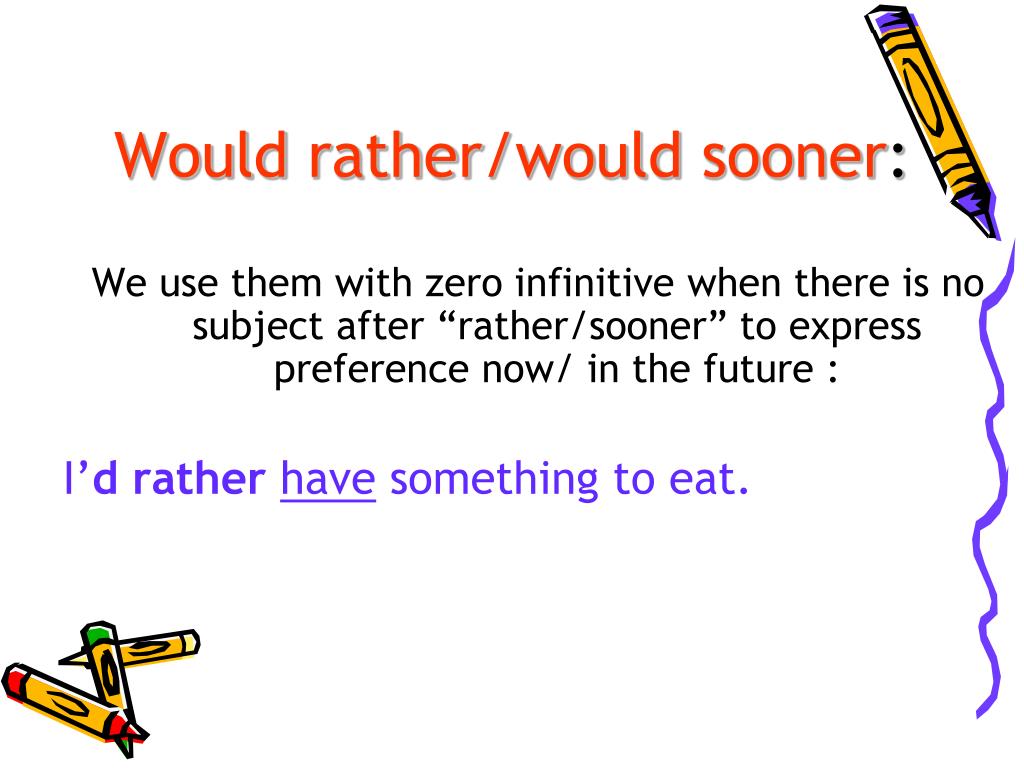 Would rather/would sooner:

We use them with zero infinitive when there is no subject after “rather/sooner” to express preference now/ in the future :

I’d rather have something to eat.